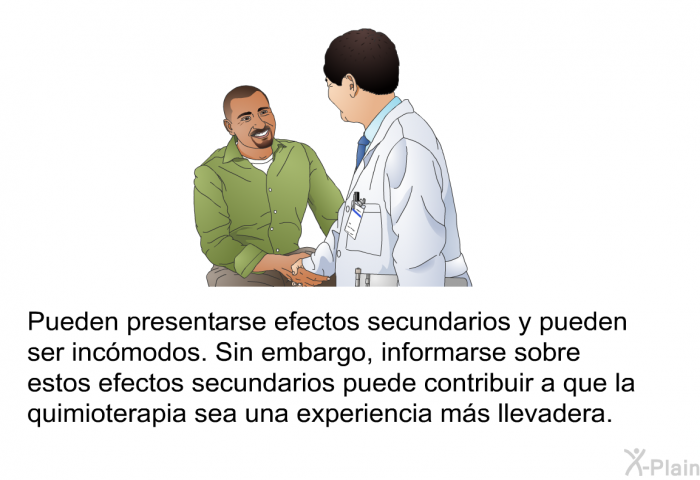 Pueden presentarse efectos secundarios y pueden ser incómodos. Sin embargo, informarse sobre estos efectos secundarios puede contribuir a que la quimioterapia sea una experiencia más llevadera.

X-Plain